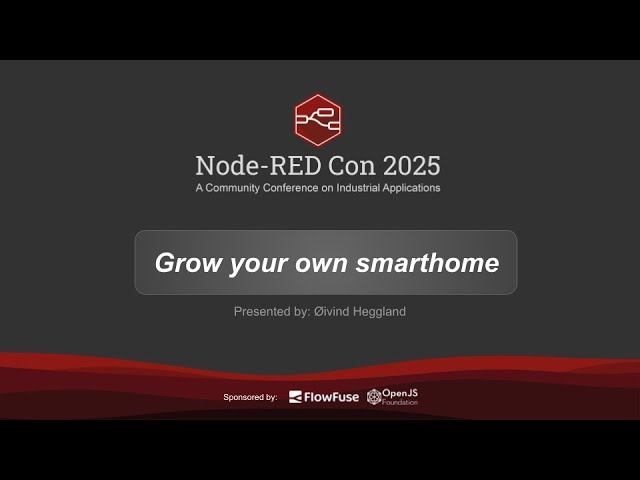 Node-RED Con 2025
A Community Conference on Industrial Applications

Grow your own smarthome

Presented by: Øivind Heggland

Sponsored by: FlowFuse OpenJS Foundation